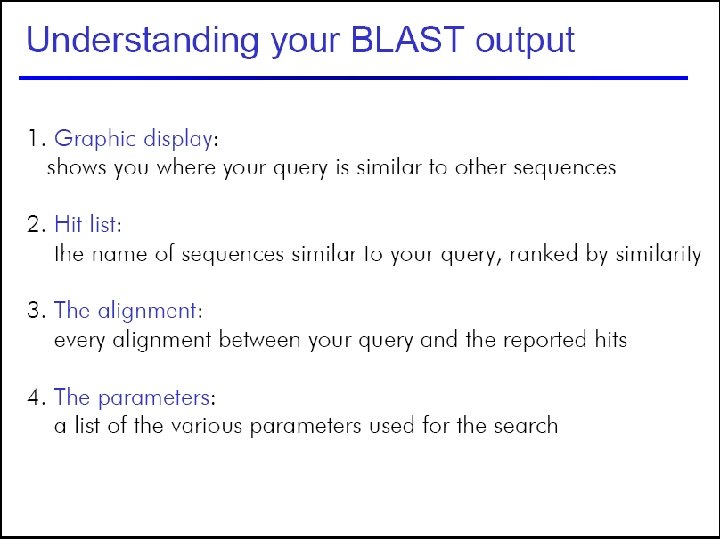 Understanding your BLAST output

1. Graphic display:
shows you where your query is similar to other sequences

2. Hit list:
the name of sequences similar to your query, ranked by similarity

3. The alignment:
every alignment between your query and the reported hits

4. The parameters:
a list of the various parameters used for the search